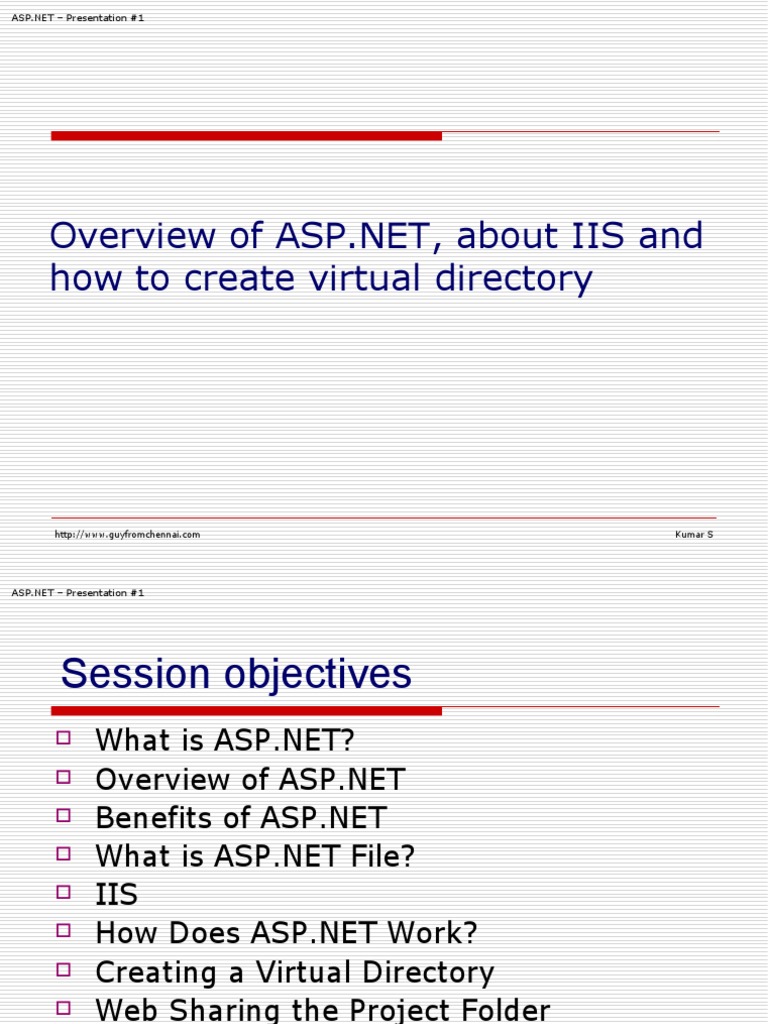 ASP.NET – Presentation #1

Overview of ASP.NET, about IIS and how to create virtual directory

http://www.guyfromchennai.com

Kumar S

ASP.NET – Presentation #1

Session objectives

What is ASP.NET?

Overview of ASP.NET

Benefits of ASP.NET

What is ASP.NET File?

IIS

How Does ASP.NET Work?

Creating a Virtual Directory

Web Sharing the Project Folder